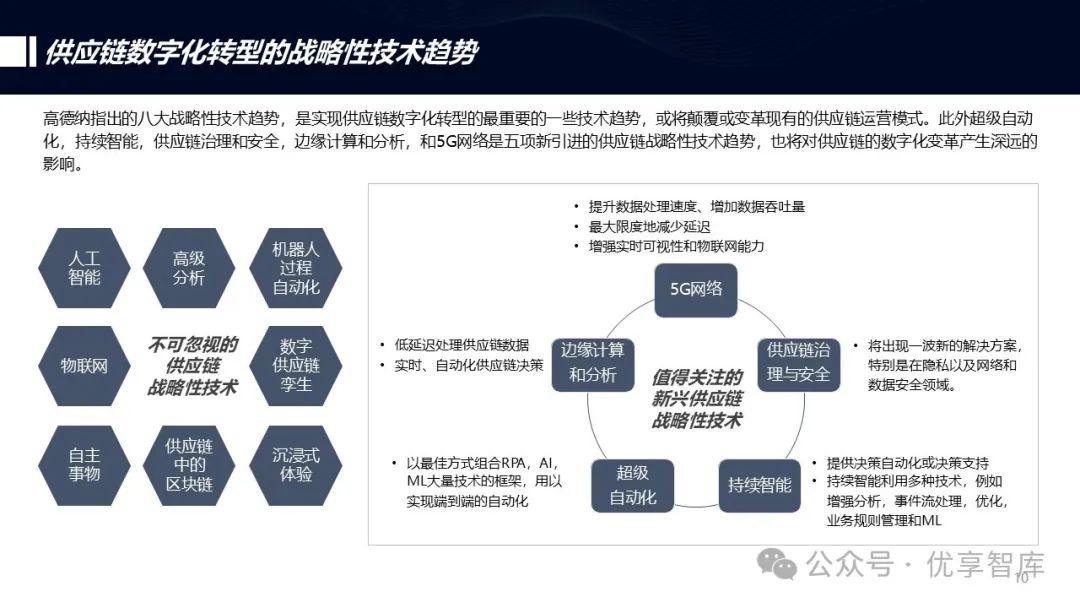 供应链数字化转型的战略性技术趋势

高德纳指出的八大战略性技术趋势，是实现供应链数字化转型的最重要的一些技术趋势，或将颠覆或变革现有的供应链运营模式。此外超级自动化，持续智能，供应链治理和安全，边缘计算和分析，和5G网络是五项新引进的供应链战略性技术趋势，也将对供应链的数字化变革产生深远的影响。

人工智能

高级分析

机器人过程自动化

物联网

不可忽视的供应链战略性技术

数字供应链孪生

自主事物

供应链中的区块链

沉浸式体验

• 提升数据处理速度、增加数据吞吐量
• 最大限度地减少延迟
• 增强实时可视性和物联网能力

5G网络

• 低延迟处理供应链数据
• 实时、自动化供应链决策

边缘计算和分析

值得关注的新兴供应链战略性技术

供应链治理与安全

• 将出现一波新的解决方案，特别是在隐私以及网络和数据安全领域。

• 以最佳方式组合RPA，AI，ML大量技术的框架，用以实现端到端的自动化

超级自动化

持续智能

• 提供决策自动化或决策支持
• 持续智能利用多种技术，例如增强分析，事件流处理，优化，业务规则管理和ML

公众号 · 优享智库

10